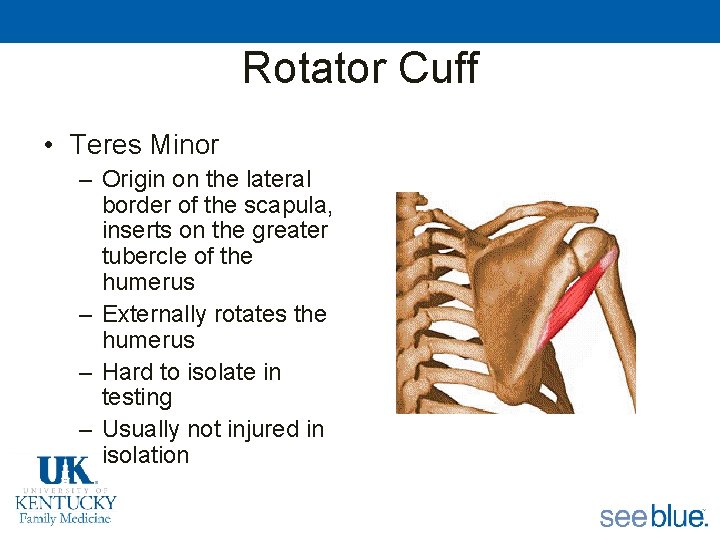 Rotator Cuff

• Teres Minor
– Origin on the lateral border of the scapula, inserts on the greater tubercle of the humerus
– Externally rotates the humerus
– Hard to isolate in testing
– Usually not injured in isolation

UK
UNIVERSITY OF
KENTUCKY
Family Medicine

see blue.